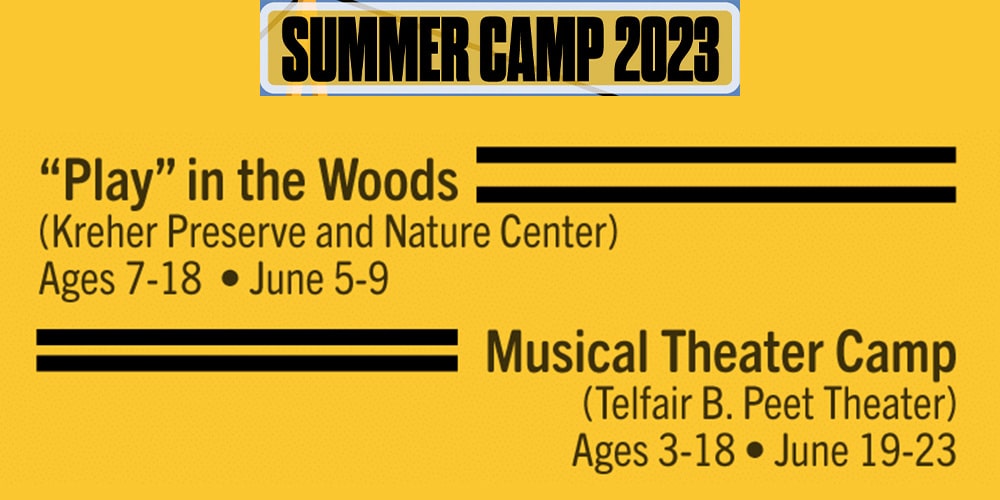 SUMMER CAMP 2023

“Play” in the Woods
(Kreher Preserve and Nature Center)
Ages 7-18 • June 5-9

Musical Theater Camp
(Telfair B. Peet Theater)
Ages 3-18 • June 19-23